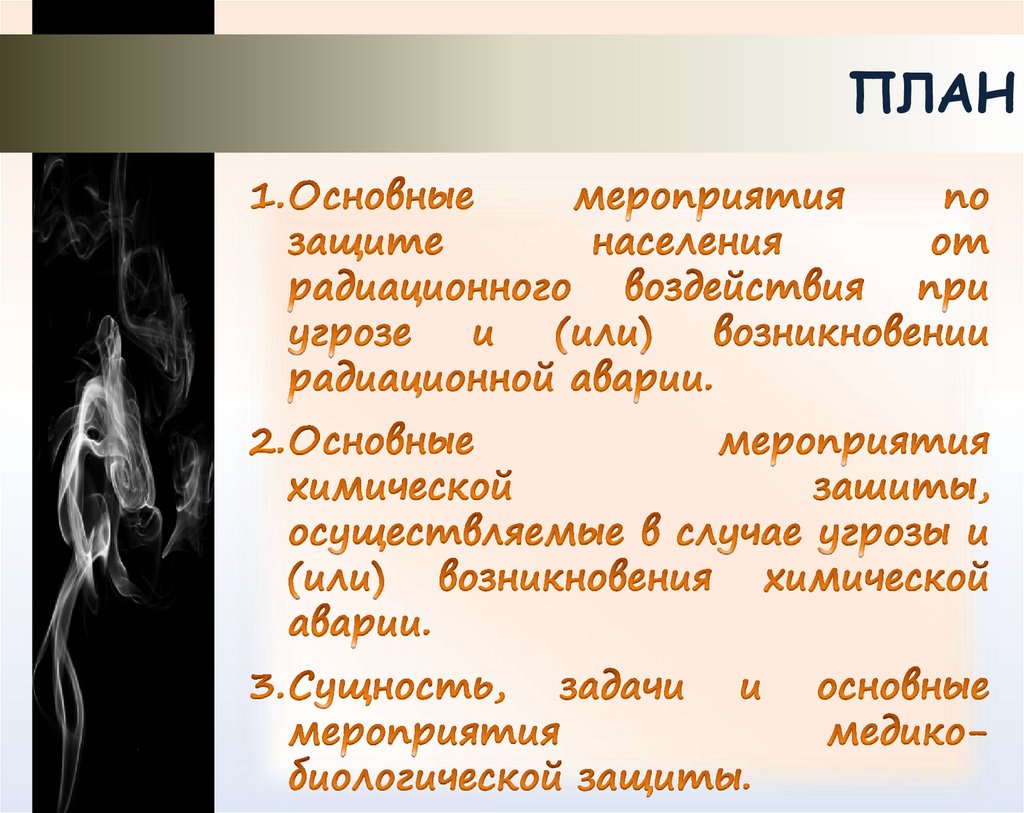 ПЛАН

1.Основные мероприятия по защите населения от радиационного воздействия при угрозе и (или) возникновении радиационной аварии.

2.Основные мероприятия химической зашиты, осуществляемые в случае угрозы и (или) возникновения химической аварии.

3.Сущность, задачи и основные мероприятия медико-биологической защиты.